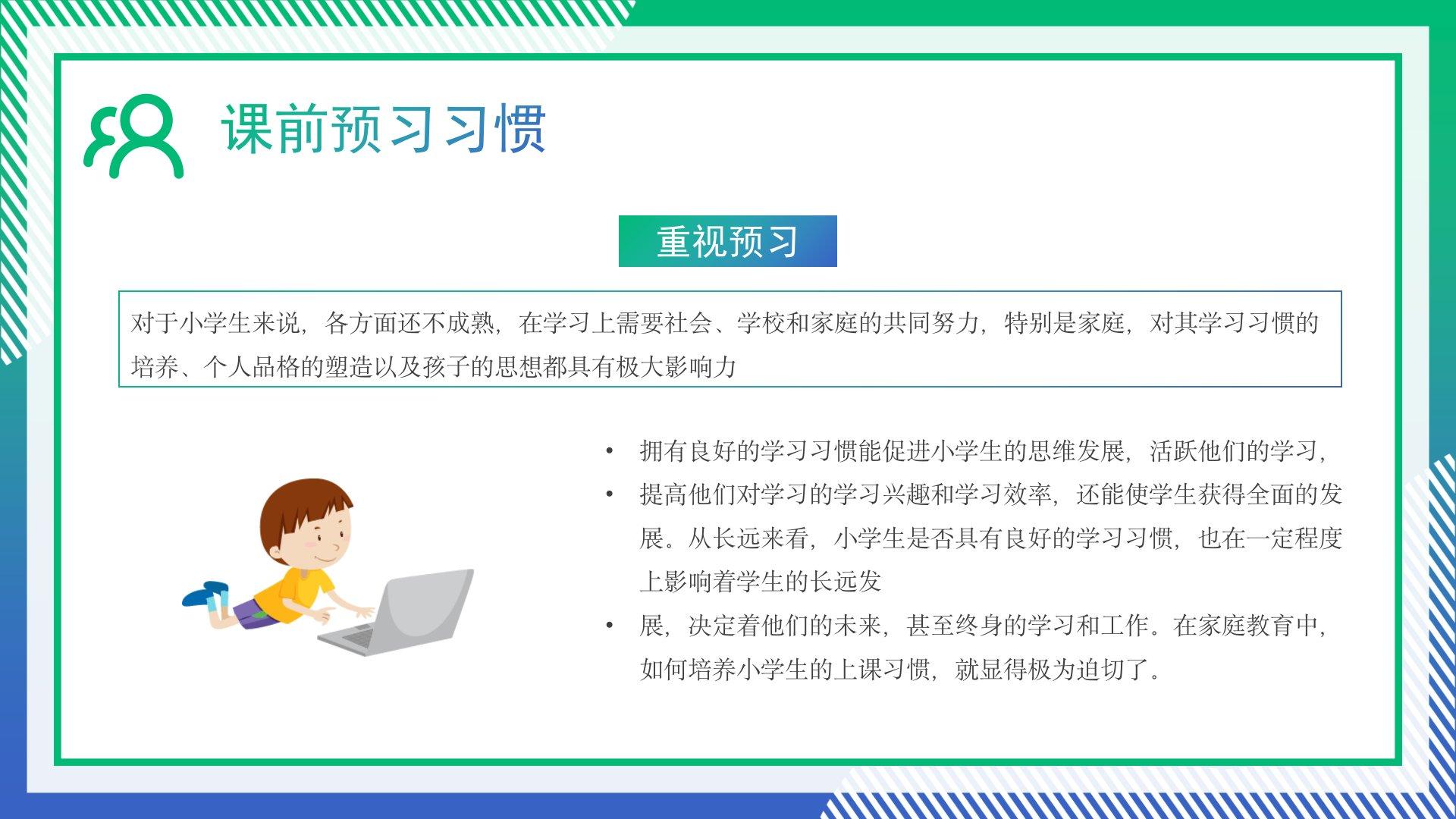 课前预习习惯

重视预习

对于小学生来说，各方面还不成熟，在学习上需要社会、学校和家庭的共同努力，特别是家庭，对其学习习惯的培养、个人品格的塑造以及孩子的思想都具有极大影响力

• 拥有良好的学习习惯能促进小学生的思维发展，活跃他们的学习，
• 提高他们对学习的学习兴趣和学习效率，还能使学生获得全面的发展。从长远来看，小学生是否具有良好的学习习惯，也在一定程度上影响着学生的长远发
• 展，决定着他们的未来，甚至终身的学习和工作。在家庭教育中，如何培养小学生的上课习惯，就显得极为迫切了。